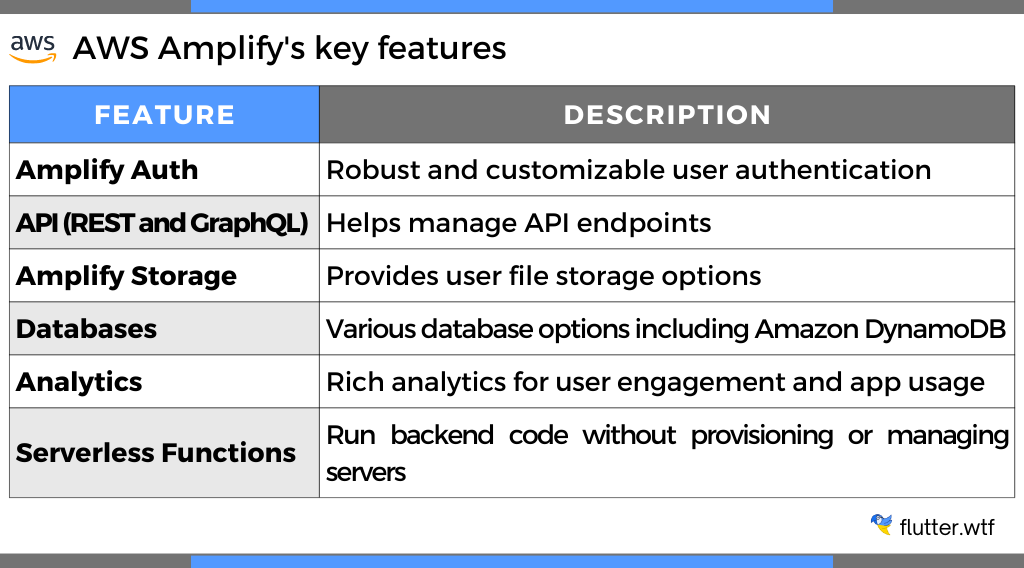 aws AWS Amplify's key features

| FEATURE | DESCRIPTION |
|---|---|
| Amplify Auth | Robust and customizable user authentication |
| API (REST and GraphQL) | Helps manage API endpoints |
| Amplify Storage | Provides user file storage options |
| Databases | Various database options including Amazon DynamoDB |
| Analytics | Rich analytics for user engagement and app usage |
| Serverless Functions | Run backend code without provisioning or managing servers |

flutter.wtf